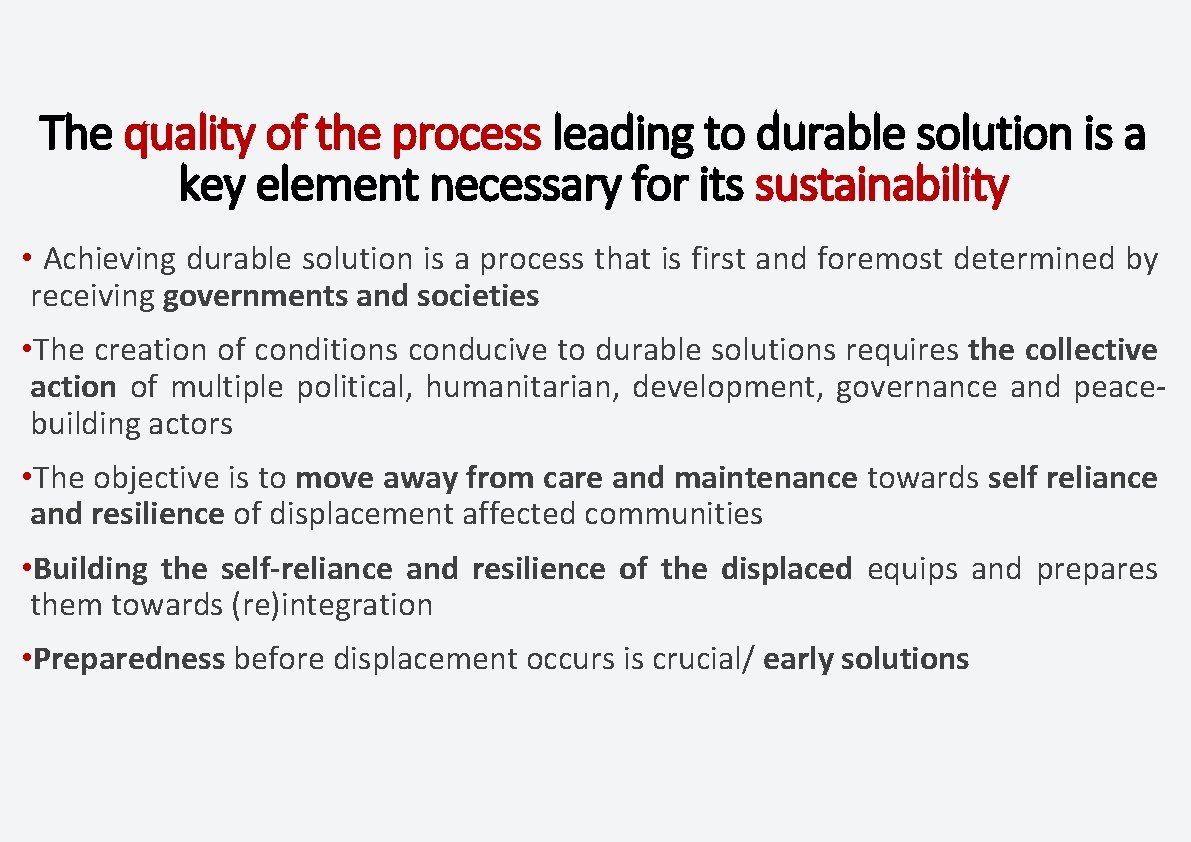 The quality of the process leading to durable solution is a key element necessary for its sustainability

• Achieving durable solution is a process that is first and foremost determined by receiving governments and societies

• The creation of conditions conducive to durable solutions requires the collective action of multiple political, humanitarian, development, governance and peace-building actors

• The objective is to move away from care and maintenance towards self reliance and resilience of displacement affected communities

• Building the self-reliance and resilience of the displaced equips and prepares them towards (re)integration

• Preparedness before displacement occurs is crucial/ early solutions